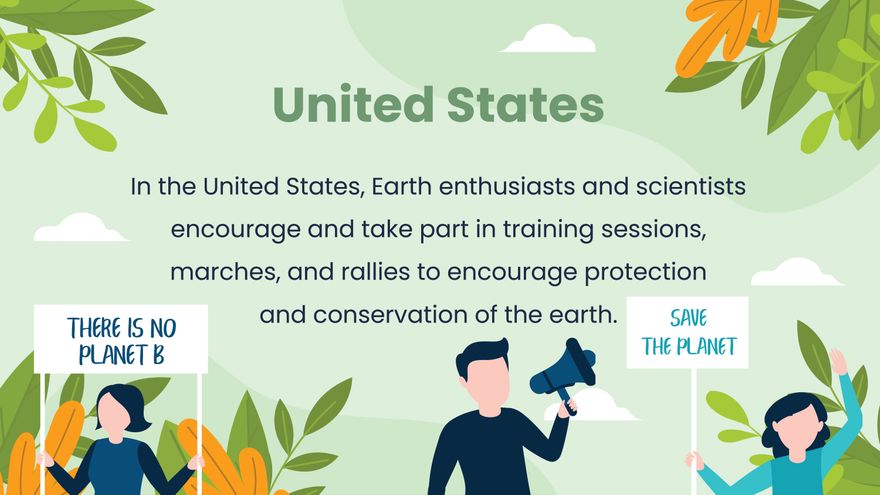 United States

In the United States, Earth enthusiasts and scientists encourage and take part in training sessions, marches, and rallies to encourage protection and conservation of the earth.

THERE IS NO PLANET B

SAVE THE PLANET